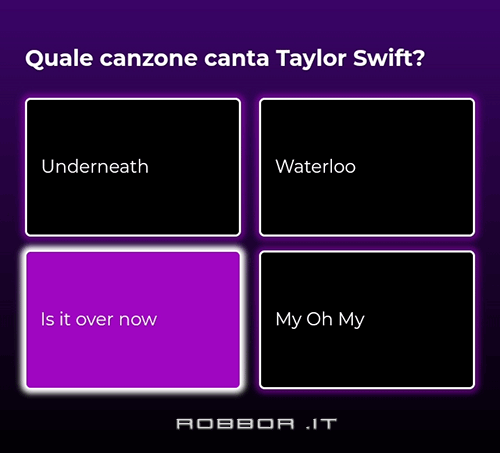 Quale canzone canta Taylor Swift?

Underneath

Waterloo

Is it over now

My Oh My

ROBBOR .IT